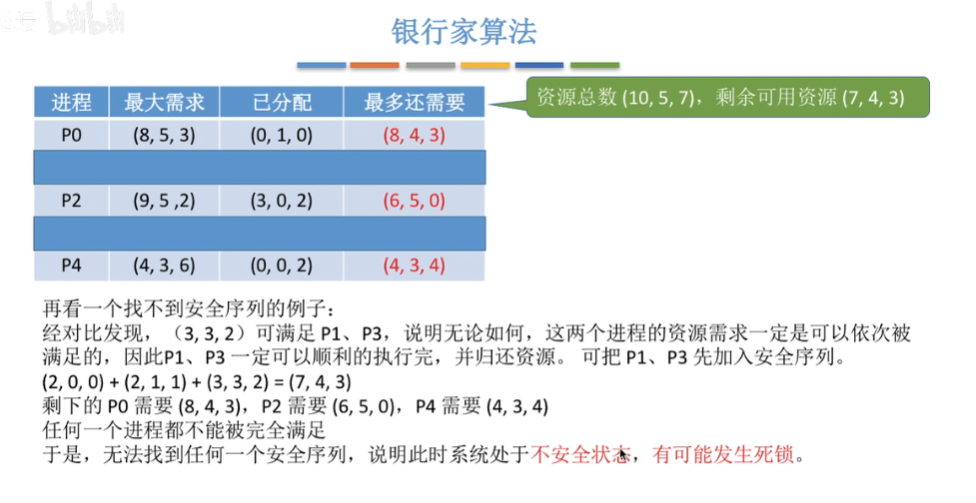 bilibili

银行家算法

| 进程 | 最大需求 | 已分配 | 最多还需要 |
|---|---|---|---|
| P0 | (8, 5, 3) | (0, 1, 0) | (8, 4, 3) |
| | | | |
| P2 | (9, 5 ,2) | (3, 0, 2) | (6, 5, 0) |
| | | | |
| P4 | (4, 3, 6) | (0, 0, 2) | (4, 3, 4) |

资源总数 (10, 5, 7)，剩余可用资源 (7, 4, 3)

再看一个找不到安全序列的例子：
经对比发现，（3, 3, 2）可满足 P1、P3，说明无论如何，这两个进程的资源需求一定是可以依次被满足的，因此P1、P3 一定可以顺利的执行完，并归还资源。可把 P1、P3 先加入安全序列。
(2, 0, 0) + (2, 1, 1) + (3, 3, 2) = (7, 4, 3)
剩下的 P0 需要 (8, 4, 3)，P2 需要 (6, 5, 0)，P4 需要 (4, 3, 4)
任何一个进程都不能被完全满足
于是，无法找到任何一个安全序列，说明此时系统处于不安全状态，有可能发生死锁。